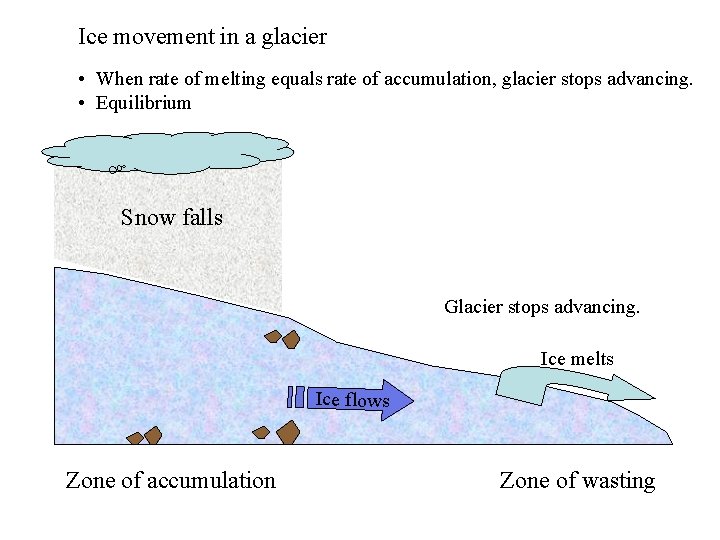 Ice movement in a glacier

• When rate of melting equals rate of accumulation, glacier stops advancing.
• Equilibrium

Snow falls

Glacier stops advancing.

Ice melts

Ice flows

Zone of accumulation

Zone of wasting